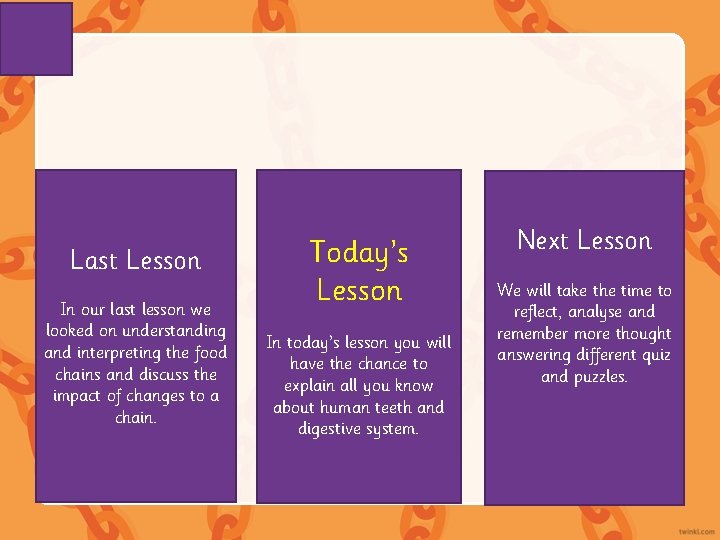 Last Lesson

In our last lesson we looked on understanding and interpreting the food chains and discuss the impact of changes to a chain.

Today's Lesson

In today's lesson you will have the chance to explain all you know about human teeth and digestive system.

Next Lesson

We will take the time to reflect, analyse and remember more thought answering different quiz and puzzles.

twinkl.com